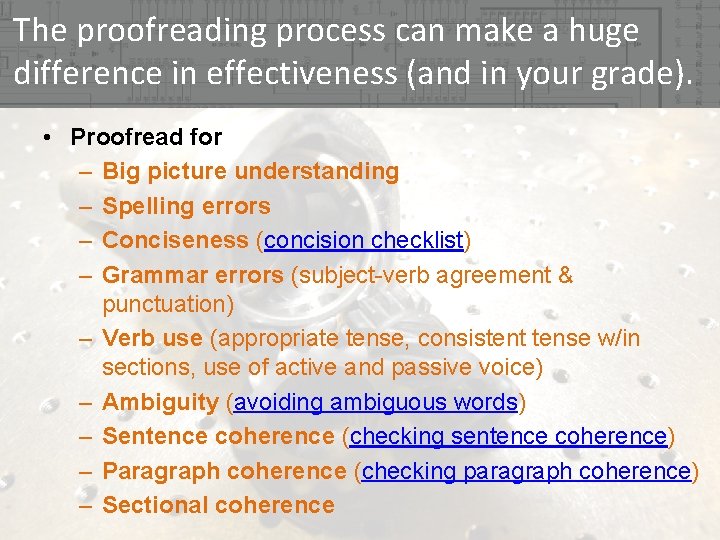 The proofreading process can make a huge difference in effectiveness (and in your grade).

• Proofread for
– Big picture understanding
– Spelling errors
– Conciseness (concision checklist)
– Grammar errors (subject-verb agreement & punctuation)
– Verb use (appropriate tense, consistent tense w/in sections, use of active and passive voice)
– Ambiguity (avoiding ambiguous words)
– Sentence coherence (checking sentence coherence)
– Paragraph coherence (checking paragraph coherence)
– Sectional coherence